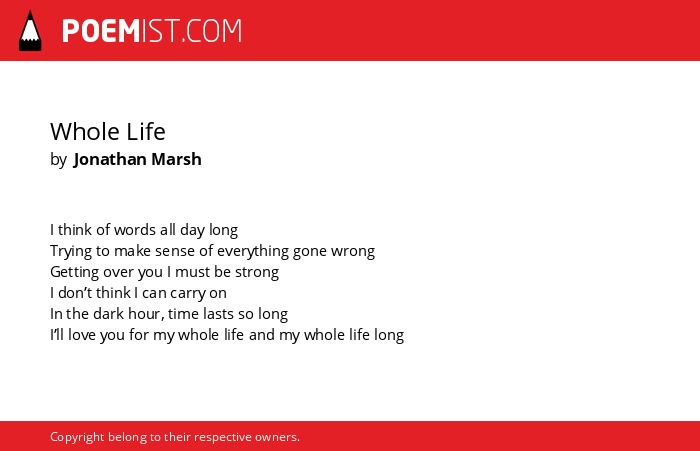 POEMIST.COM

Whole Life
by Jonathan Marsh

I think of words all day long
Trying to make sense of everything gone wrong
Getting over you I must be strong
I don’t think I can carry on
In the dark hour, time lasts so long
I’ll love you for my whole life and my whole life long

Copyright belong to their respective owners.